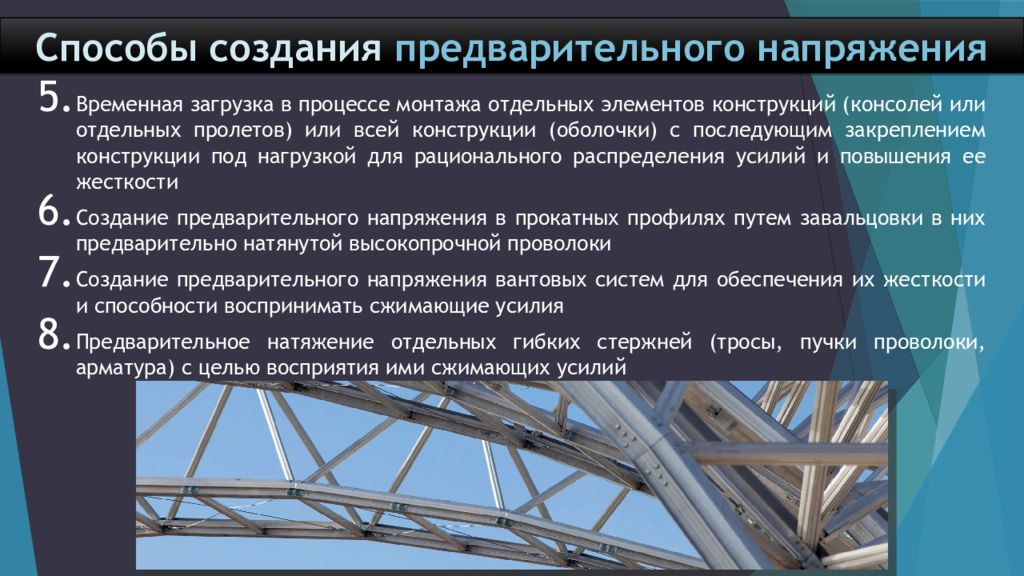 Способы создания предварительного напряжения

5. Временная загрузка в процессе монтажа отдельных элементов конструкций (консолей или отдельных пролетов) или всей конструкции (оболочки) с последующим закреплением конструкции под нагрузкой для рационального распределения усилий и повышения ее жесткости

6. Создание предварительного напряжения в прокатных профилях путем завальцовки в них предварительно натянутой высокопрочной проволоки

7. Создание предварительного напряжения вантовых систем для обеспечения их жесткости и способности воспринимать сжимающие усилия

8. Предварительное натяжение отдельных гибких стержней (тросы, пучки проволоки, арматура) с целью восприятия ими сжимающих усилий